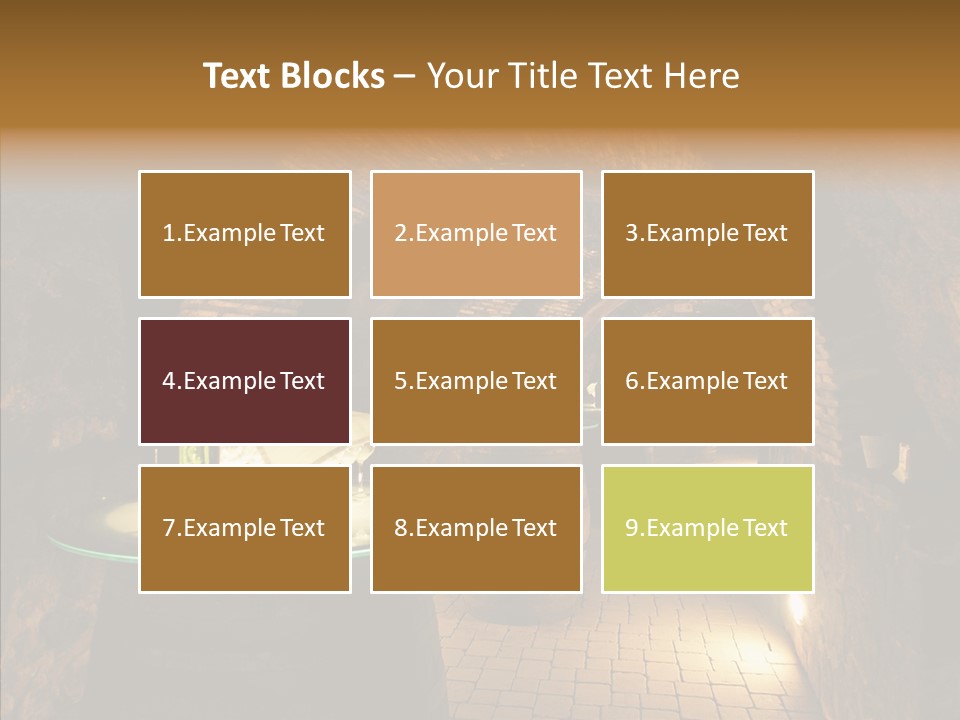 Text Blocks – Your Title Text Here

1.Example Text

2.Example Text

3.Example Text

4.Example Text

5.Example Text

6.Example Text

7.Example Text

8.Example Text

9.Example Text